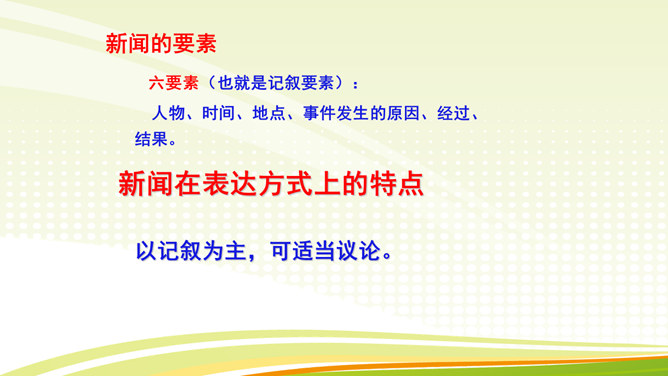 新闻的要素

六要素（也就是记叙要素）：

人物、时间、地点、事件发生的原因、经过、结果。

新闻在表达方式上的特点

以记叙为主，可适当议论。